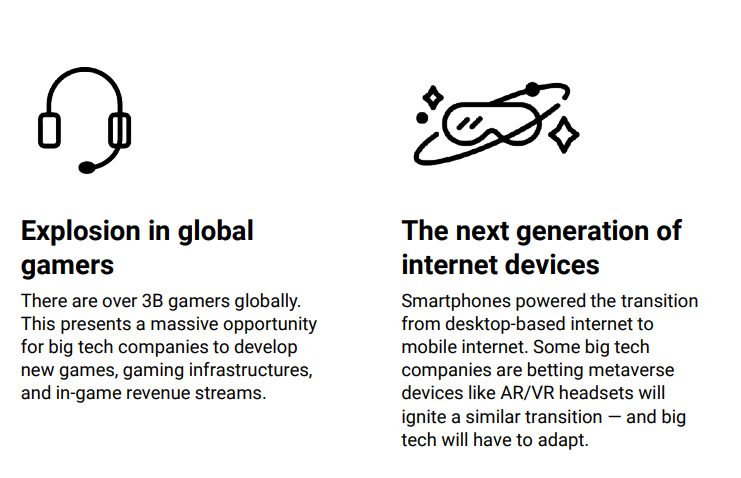 Explosion in global gamers

There are over 3B gamers globally. This presents a massive opportunity for big tech companies to develop new games, gaming infrastructures, and in-game revenue streams.

The next generation of internet devices

Smartphones powered the transition from desktop-based internet to mobile internet. Some big tech companies are betting metaverse devices like AR/VR headsets will ignite a similar transition — and big tech will have to adapt.